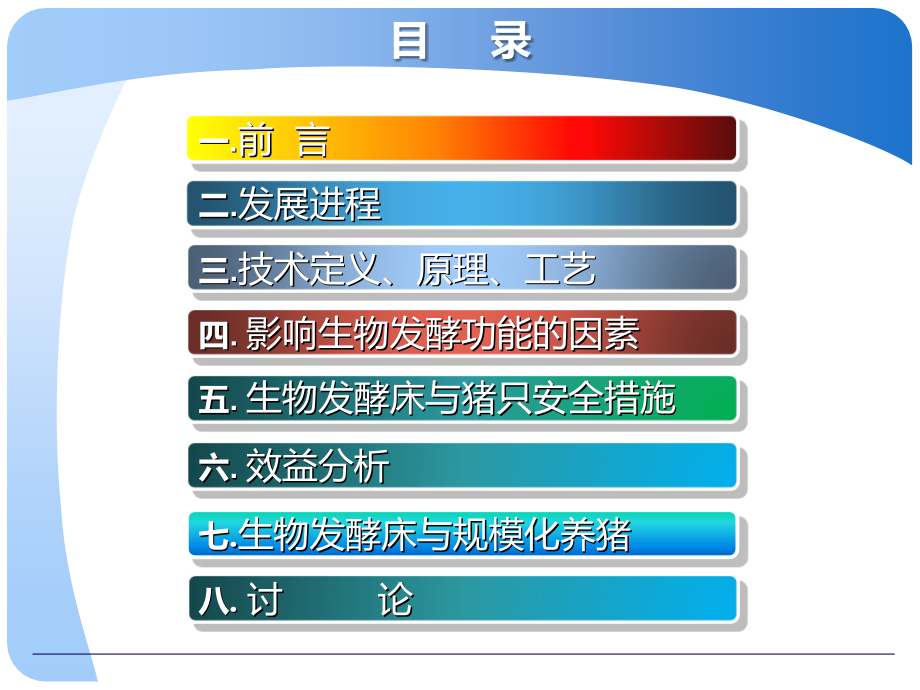 目　录

一.前 言

二.发展进程

三.技术定义、原理、工艺

四. 影响生物发酵功能的因素

五. 生物发酵床与猪只安全措施

六. 效益分析

七.生物发酵床与规模化养猪

八. 讨　　论